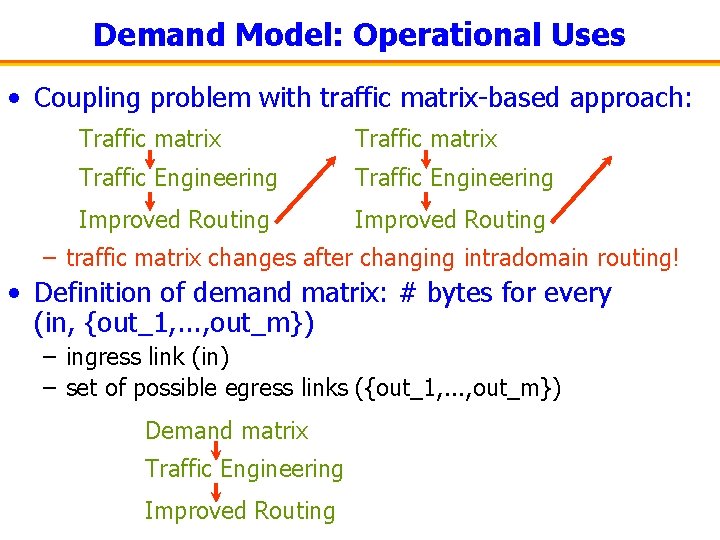 Demand Model: Operational Uses

• Coupling problem with traffic matrix-based approach:

Traffic matrix
Traffic Engineering
Improved Routing

Traffic matrix
Traffic Engineering
Improved Routing

– traffic matrix changes after changing intradomain routing!

• Definition of demand matrix: # bytes for every (in, {out_1,...,out_m})
– ingress link (in)
– set of possible egress links ({out_1,...,out_m})

Demand matrix
Traffic Engineering
Improved Routing